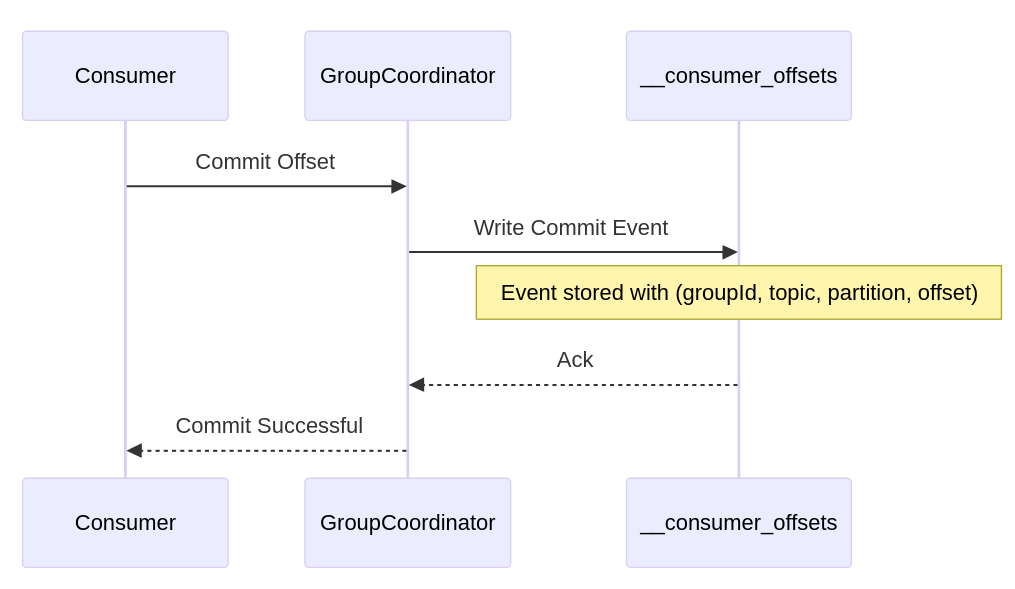 Consumer

GroupCoordinator

__consumer_offsets

Commit Offset

Write Commit Event

Event stored with (groupId, topic, partition, offset)

Ack

Commit Successful

Consumer

GroupCoordinator

__consumer_offsets